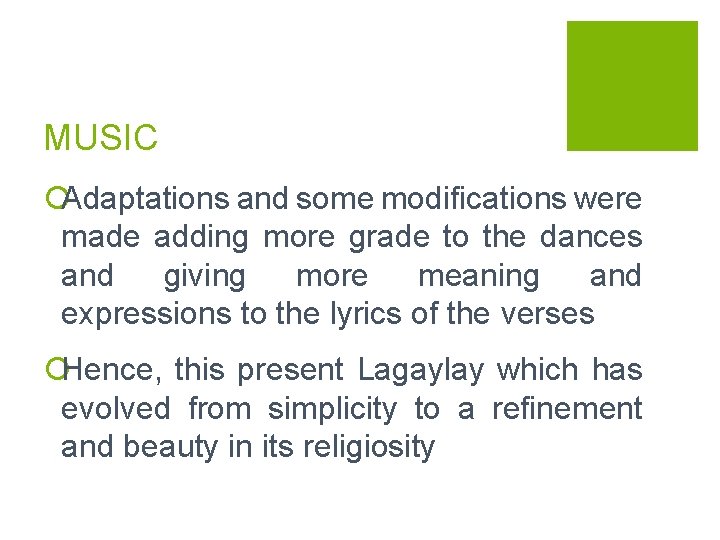 MUSIC

Adaptations and some modifications were made adding more grade to the dances and giving more meaning and expressions to the lyrics of the verses

Hence, this present Lagaylay which has evolved from simplicity to a refinement and beauty in its religiosity